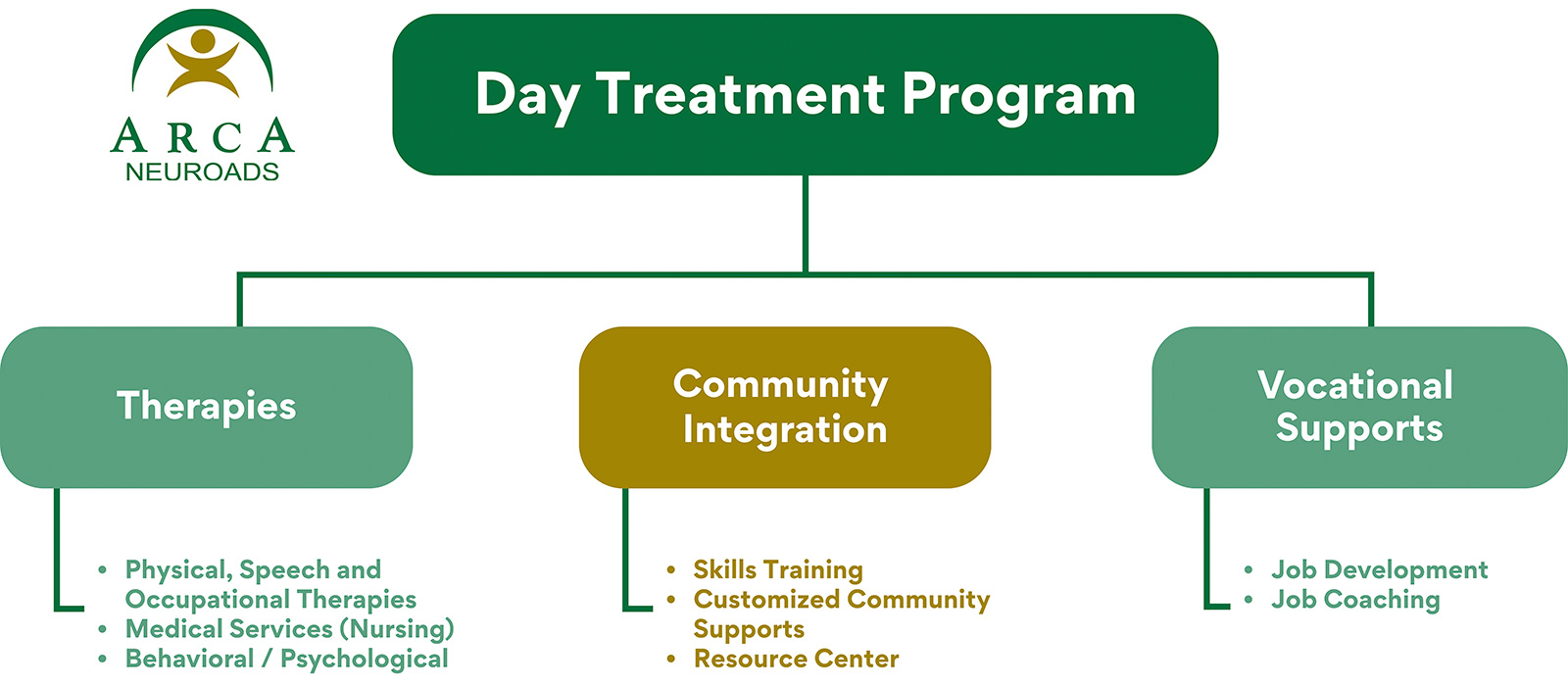 ARCA
NEUROADS

Day Treatment Program

Therapies

- Physical, Speech and Occupational Therapies
- Medical Services (Nursing)
- Behavioral / Psychological

Community Integration

- Skills Training
- Customized Community Supports
- Resource Center

Vocational Supports

- Job Development
- Job Coaching